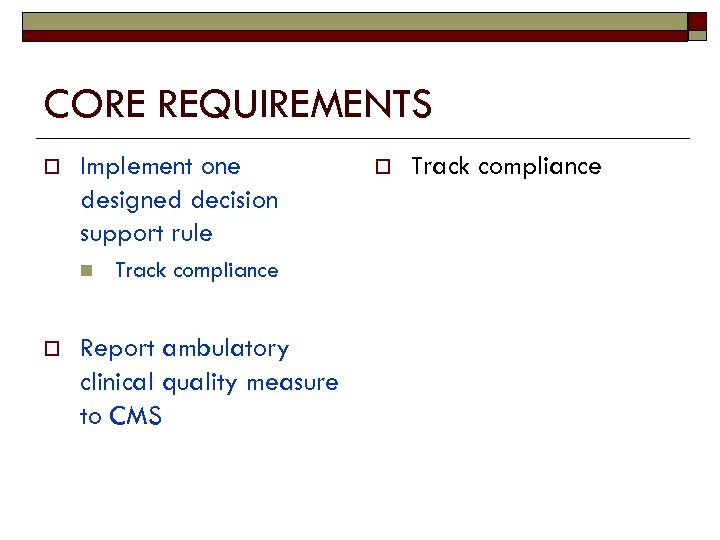 CORE REQUIREMENTS

Implement one designed decision support rule

Track compliance

Report ambulatory clinical quality measure to CMS

Track compliance